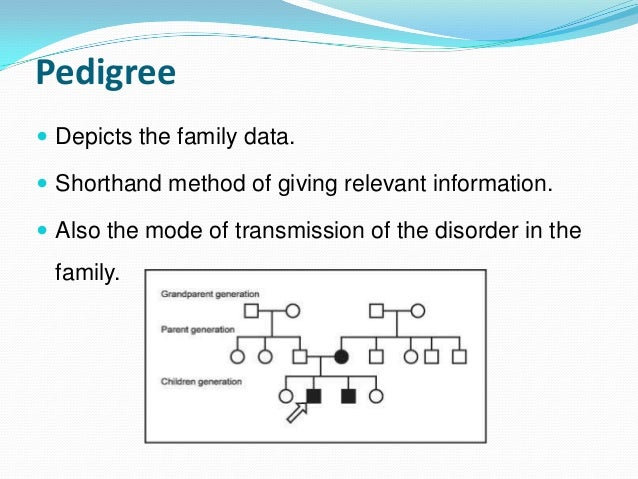 Pedigree

Depicts the family data.

Shorthand method of giving relevant information.

Also the mode of transmission of the disorder in the family.

Grandparent generation

Parent generation

Children generation